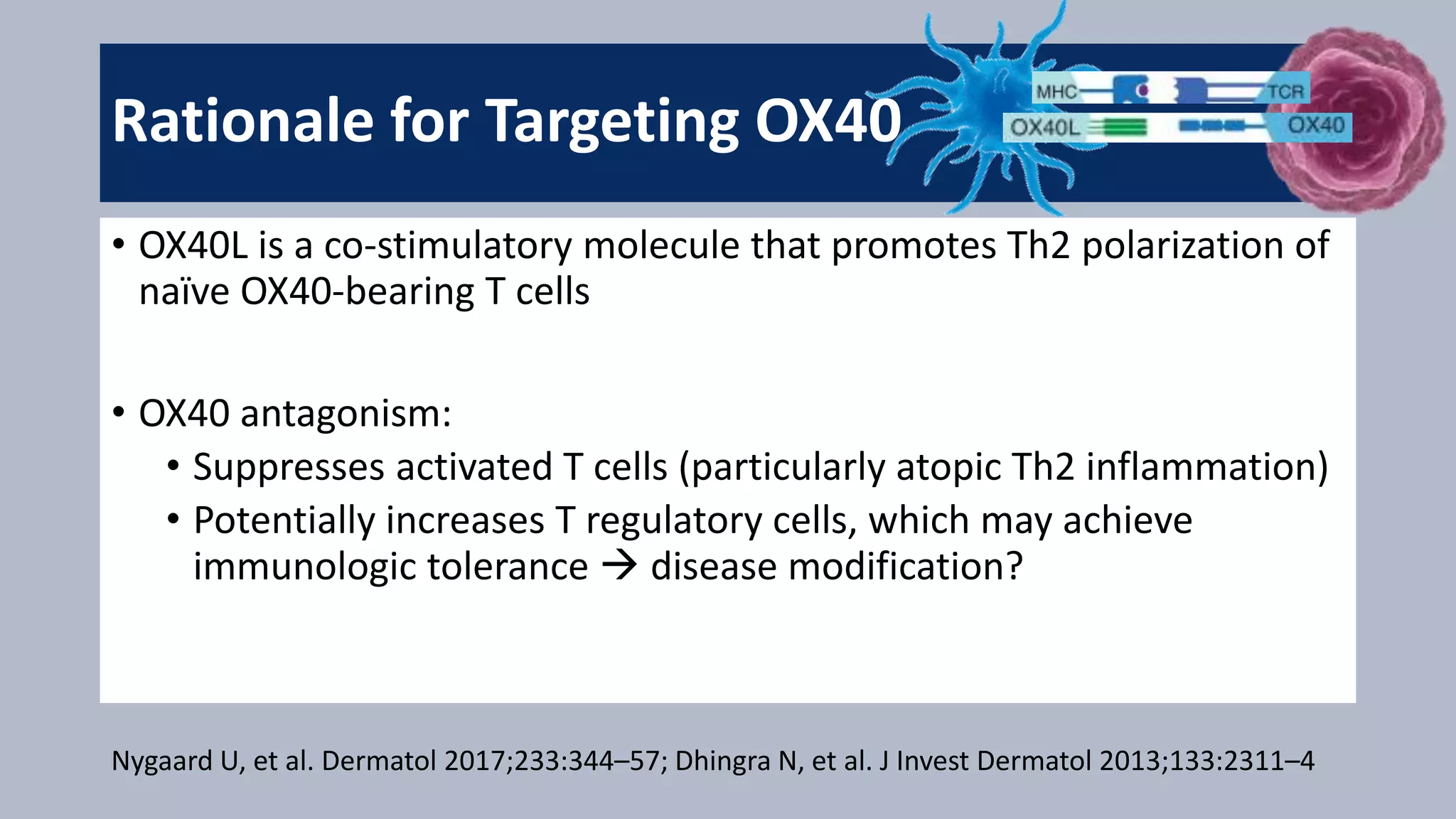 Rationale for Targeting OX40

MHC TCR
OX40L OX40

• OX40L is a co-stimulatory molecule that promotes Th2 polarization of naïve OX40-bearing T cells

• OX40 antagonism:
 • Suppresses activated T cells (particularly atopic Th2 inflammation)
 • Potentially increases T regulatory cells, which may achieve immunologic tolerance → disease modification?

Nygaard U, et al. Dermatol 2017;233:344–57; Dhingra N, et al. J Invest Dermatol 2013;133:2311–4